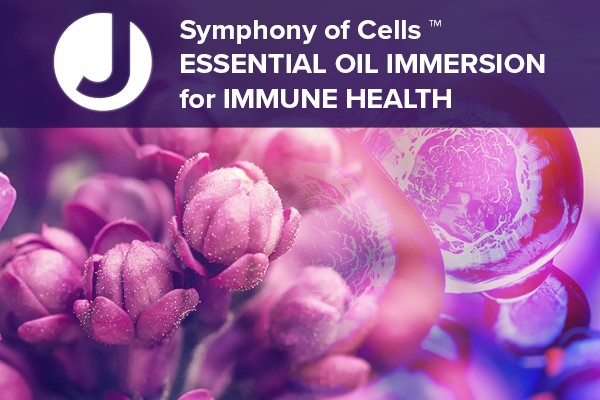 J

Symphony of Cells ™
ESSENTIAL OIL IMMERSION
for IMMUNE HEALTH